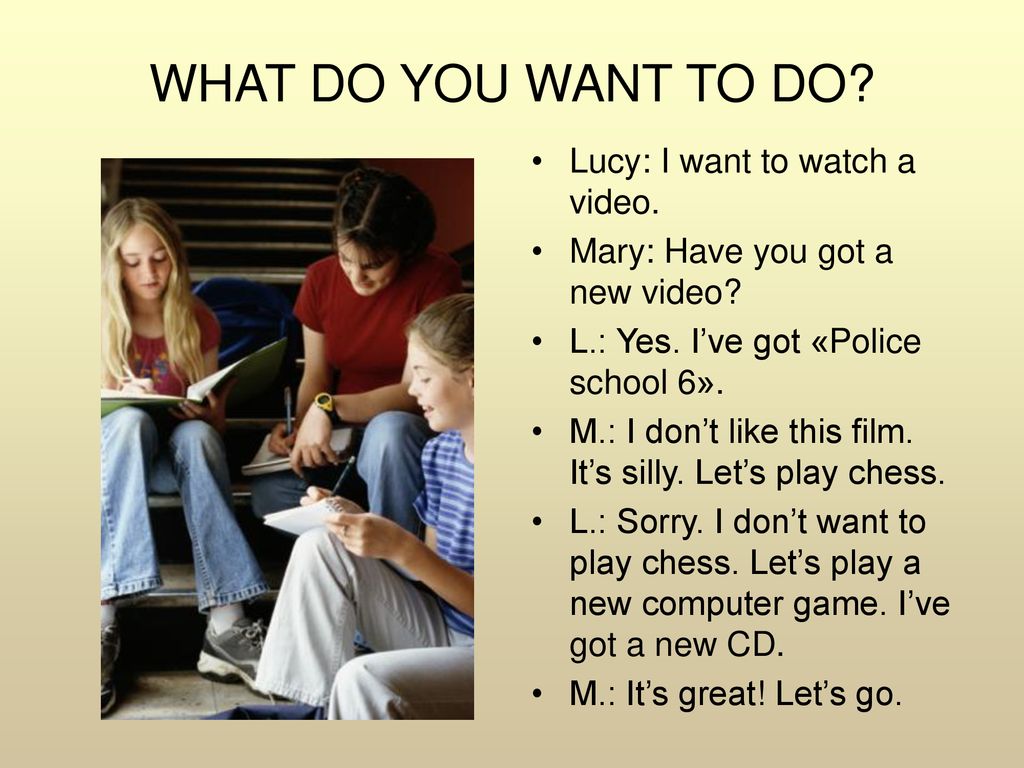 WHAT DO YOU WANT TO DO?

• Lucy: I want to watch a video.
• Mary: Have you got a new video?
• L.: Yes. I’ve got «Police school 6».
• M.: I don’t like this film. It’s silly. Let’s play chess.
• L.: Sorry. I don’t want to play chess. Let’s play a new computer game. I’ve got a new CD.
• M.: It’s great! Let’s go.